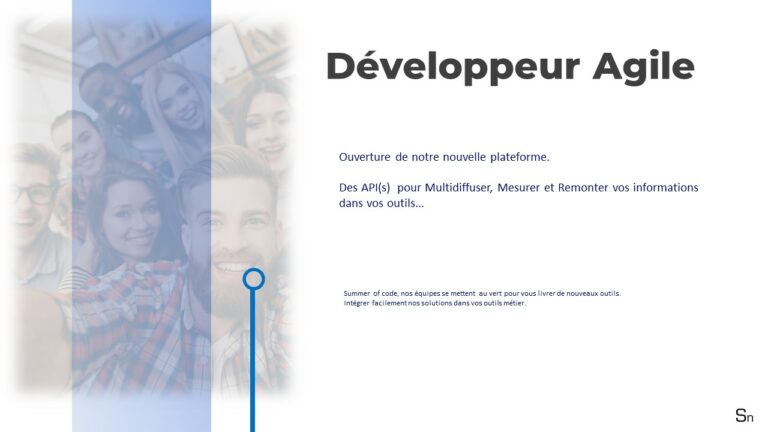 Développeur Agile

Ouverture de notre nouvelle plateforme.

Des API(s) pour Multidiffuser, Mesurer et Remonter vos informations dans vos outils…

Summer of code, nos équipes se mettent au vert pour vous livrer de nouveaux outils.
Intégrer facilement nos solutions dans vos outils métier.

Sn